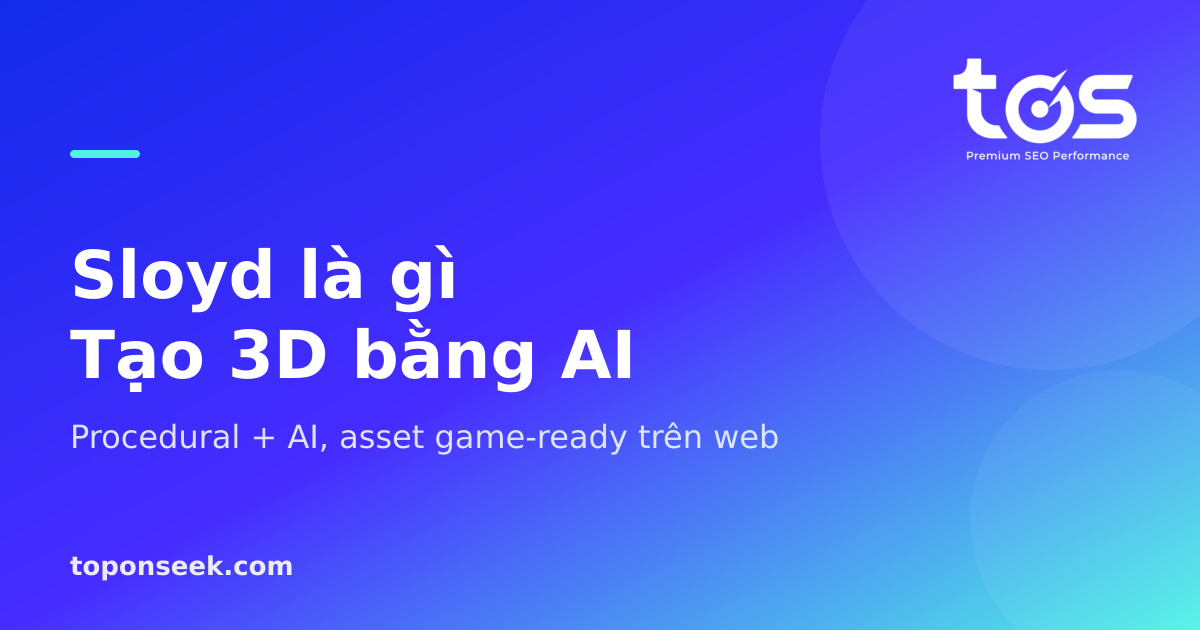 tos
Premium SEO Performance

Sloyd là gì
Tạo 3D bằng AI

Procedural + AI, asset game-ready trên web

toponseek.com